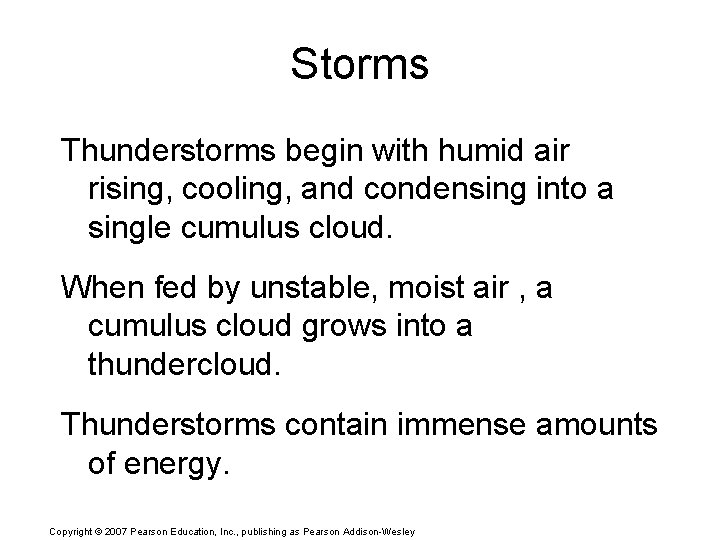 Storms

Thunderstorms begin with humid air rising, cooling, and condensing into a single cumulus cloud.

When fed by unstable, moist air , a cumulus cloud grows into a thundercloud.

Thunderstorms contain immense amounts of energy.

Copyright © 2007 Pearson Education, Inc., publishing as Pearson Addison-Wesley